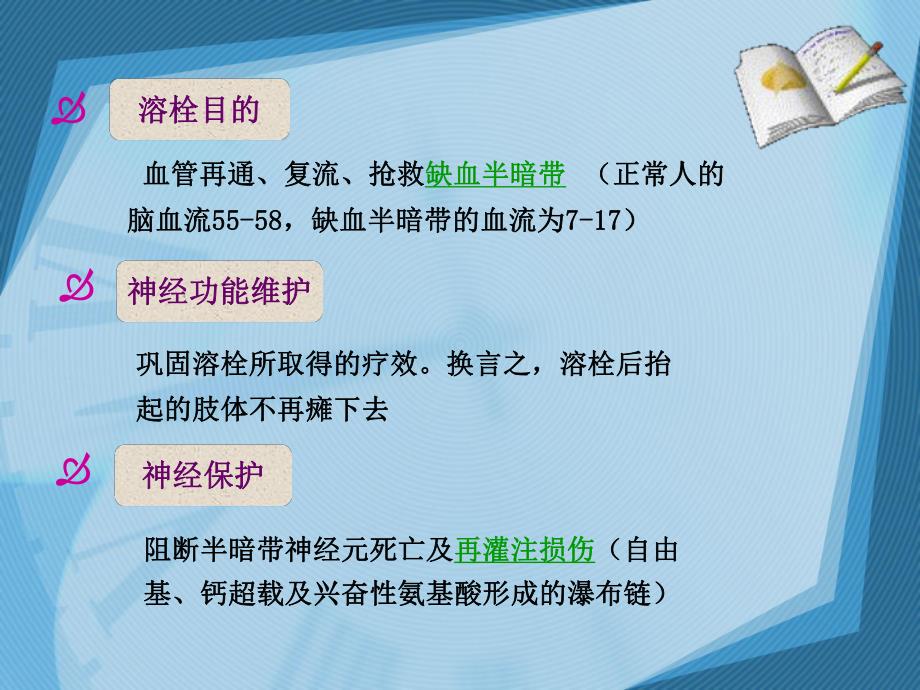 溶栓目的

血管再通、复流、抢救缺血半暗带 （正常人的脑血流55-58，缺血半暗带的血流为7-17）

神经功能维护

巩固溶栓所取得的疗效。换言之，溶栓后抬起的肢体不再瘫下去

神经保护

阻断半暗带神经元死亡及再灌注损伤（自由基、钙超载及兴奋性氨基酸形成的瀑布链）